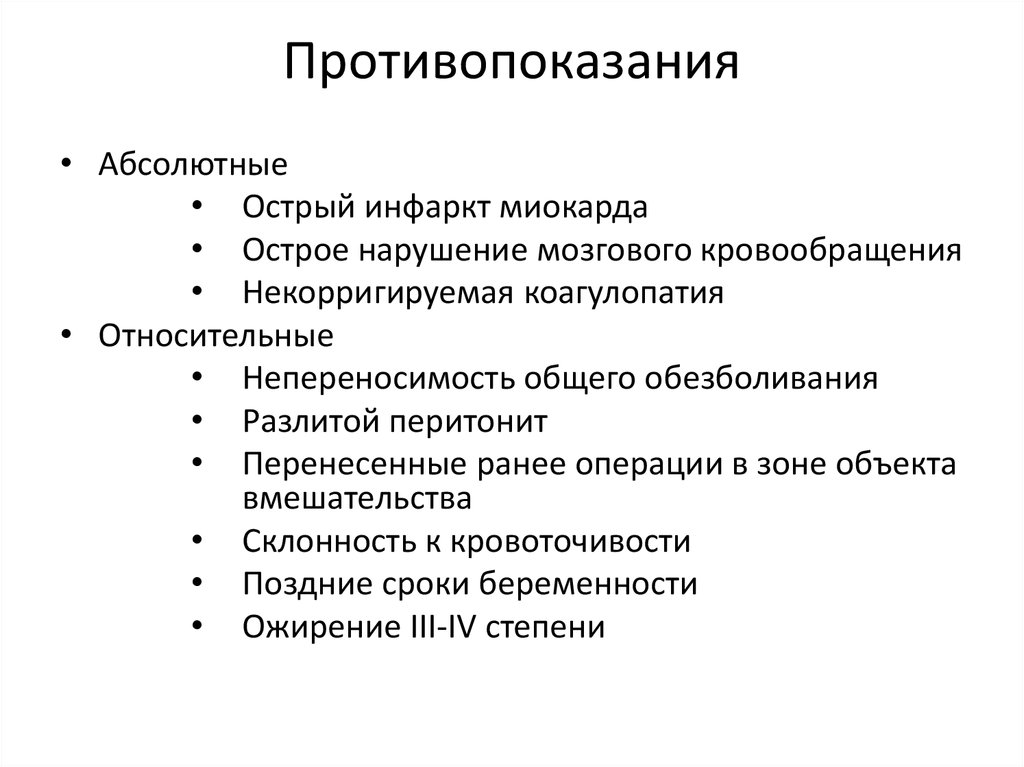 Противопоказания

• Абсолютные
  • Острый инфаркт миокарда
  • Острое нарушение мозгового кровообращения
  • Некорригируемая коагулопатия
• Относительные
  • Непереносимость общего обезболивания
  • Разлитой перитонит
  • Перенесенные ранее операции в зоне объекта вмешательства
  • Склонность к кровоточивости
  • Поздние сроки беременности
  • Ожирение III-IV степени